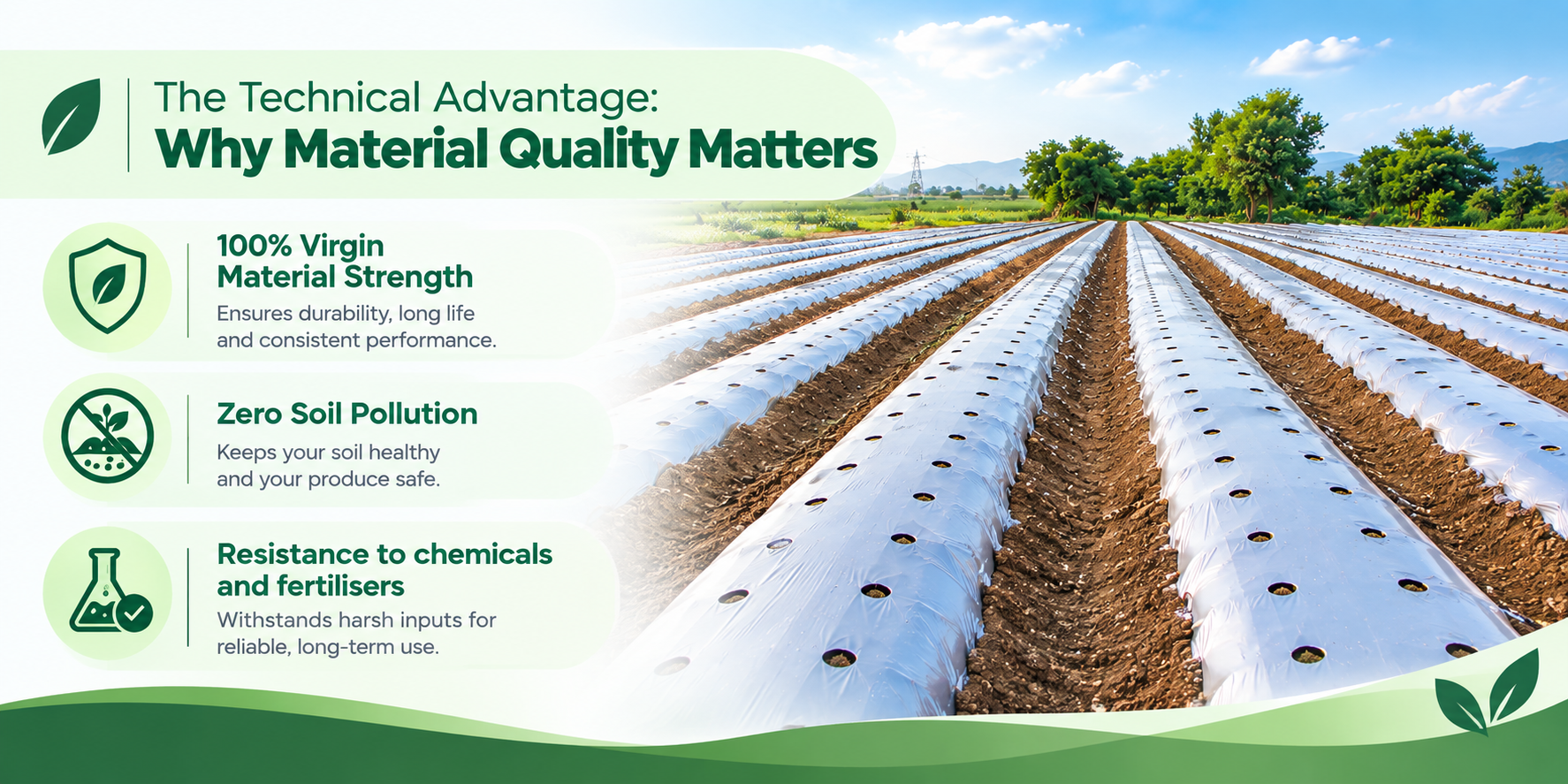 The Technical Advantage:
Why Material Quality Matters

100% Virgin Material Strength
Ensures durability, long life and consistent performance.

Zero Soil Pollution
Keeps your soil healthy and your produce safe.

Resistance to chemicals and fertilisers
Withstands harsh inputs for reliable, long-term use.